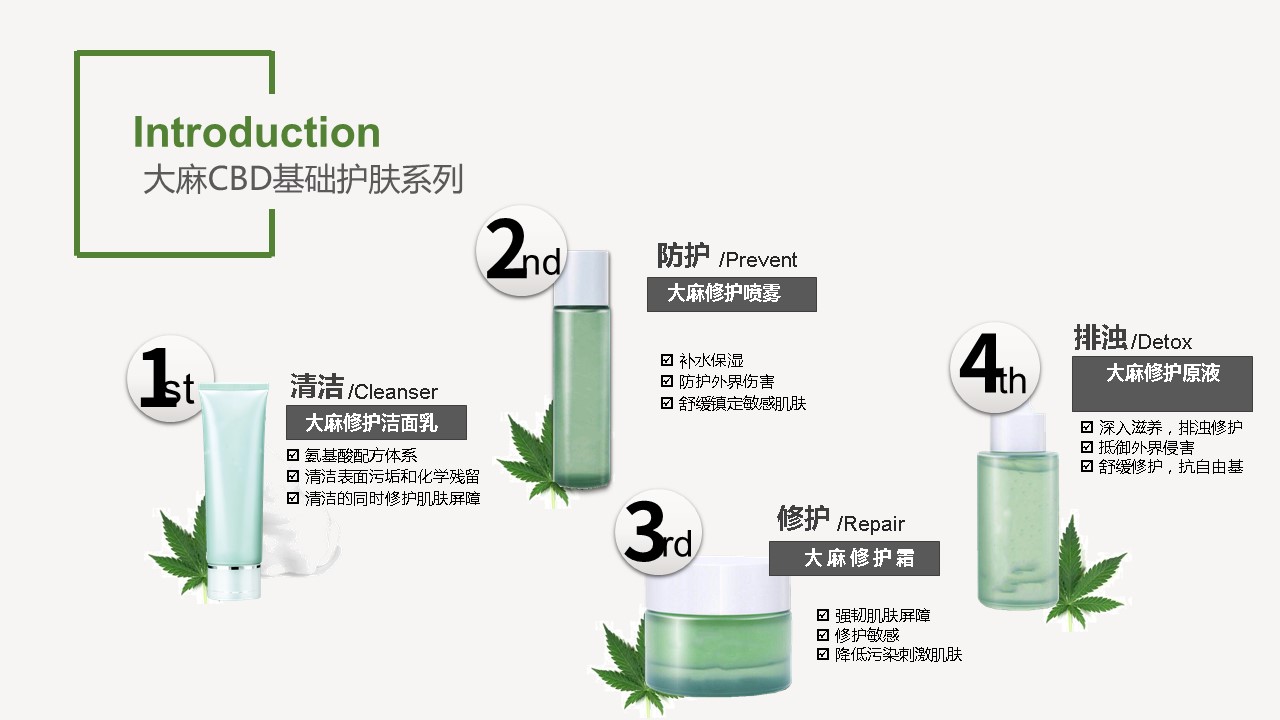 Introduction
大麻CBD基础护肤系列

1st
清洁 /Cleanser
大麻修护洁面乳
☑ 氨基酸配方体系
☑ 清洁表面污垢和化学残留
☑ 清洁的同时修护肌肤屏障

2nd
防护 /Prevent
大麻修护喷雾
☑ 补水保湿
☑ 防护外界伤害
☑ 舒缓镇定敏感肌肤

3rd
修护 /Repair
大麻修护霜
☑ 强韧肌肤屏障
☑ 修护敏感
☑ 降低污染刺激肌肤

4th
排浊 /Detox
大麻修护原液
☑ 深入滋养，排浊修护
☑ 抵御外界侵害
☑ 舒缓修护，抗自由基